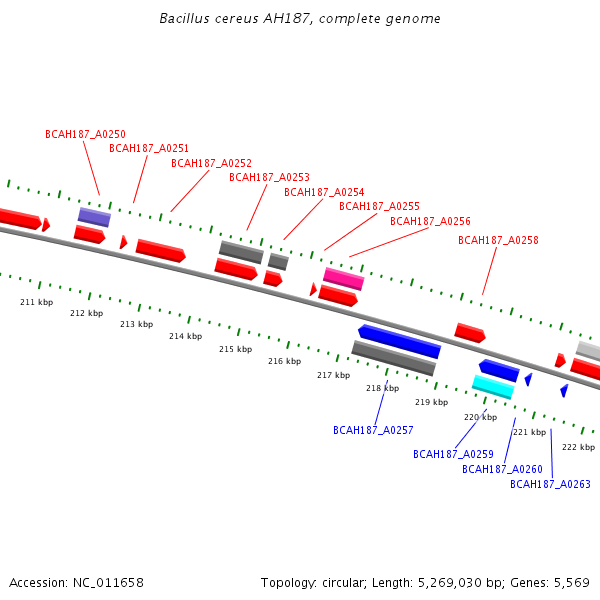 Bacillus cereus AH187, complete genome

BCAH187_A0250
BCAH187_A0251
BCAH187_A0252
BCAH187_A0253
BCAH187_A0254
BCAH187_A0255
BCAH187_A0256
BCAH187_A0258

211 kbp
212 kbp
213 kbp
214 kbp
215 kbp
216 kbp
217 kbp
218 kbp
219 kbp
220 kbp
221 kbp
222 kbp

BCAH187_A0257
BCAH187_A0259
BCAH187_A0260
BCAH187_A0263

Accession: NC_011658

Topology: circular; Length: 5,269,030 bp; Genes: 5,569